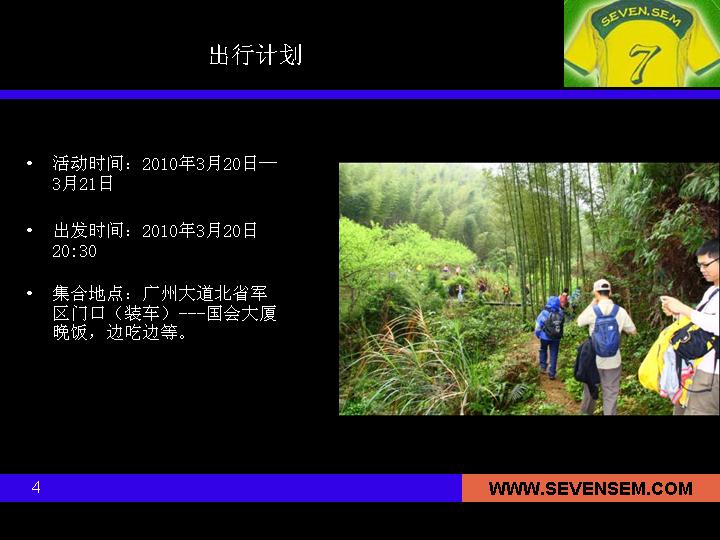 出行计划

SEVEN.SEM
7

• 活动时间：2010年3月20日—3月21日

• 出发时间：2010年3月20日 20:30

• 集合地点：广州大道北省军区门口（装车）---国会大厦晚饭，边吃边等。

4

WWW.SEVENSEM.COM